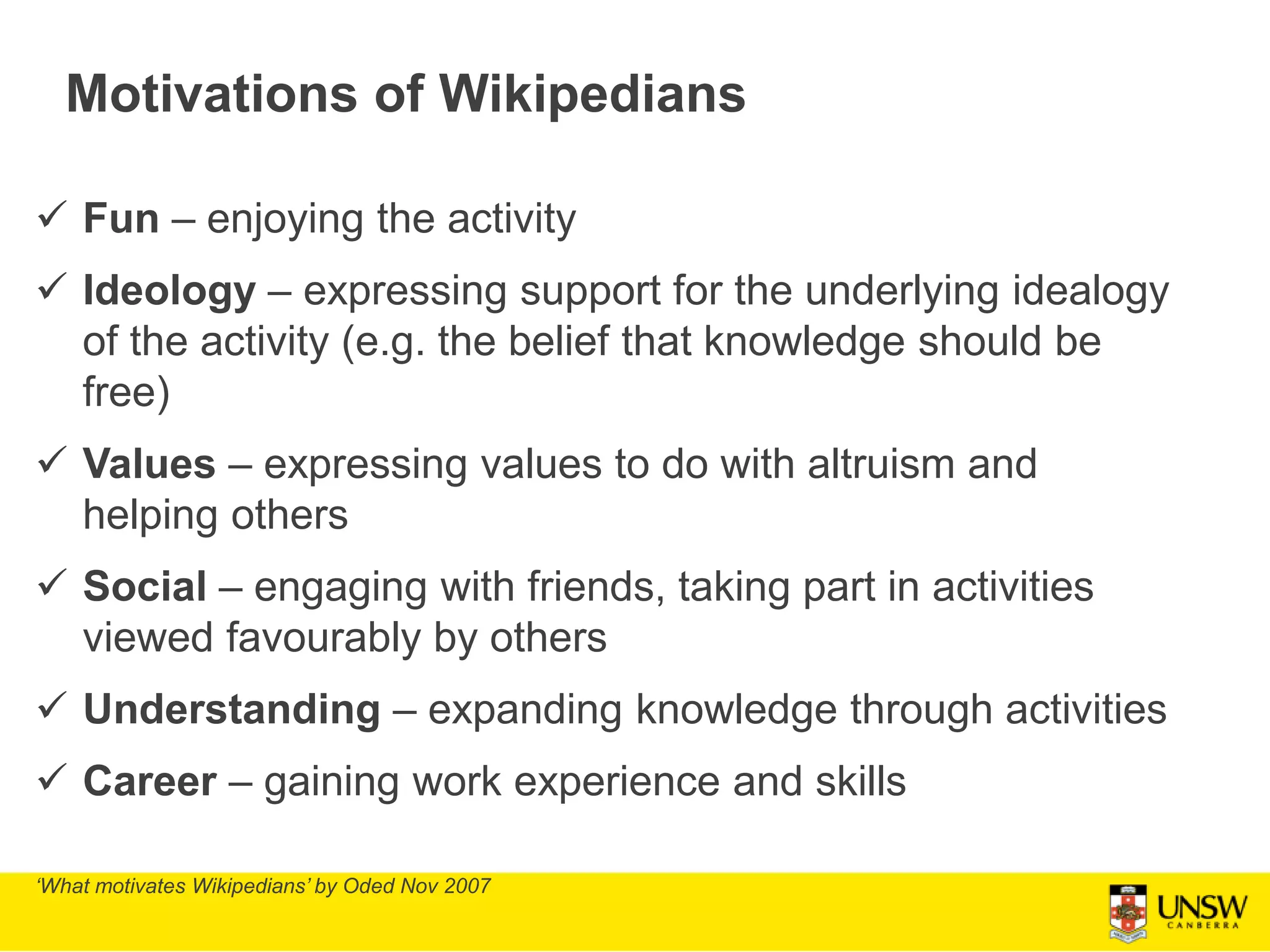 Motivations of Wikipedians

✓ Fun – enjoying the activity

✓ Ideology – expressing support for the underlying idealogy of the activity (e.g. the belief that knowledge should be free)

✓ Values – expressing values to do with altruism and helping others

✓ Social – engaging with friends, taking part in activities viewed favourably by others

✓ Understanding – expanding knowledge through activities

✓ Career – gaining work experience and skills

'What motivates Wikipedians' by Oded Nov 2007

UNSW CANBERRA